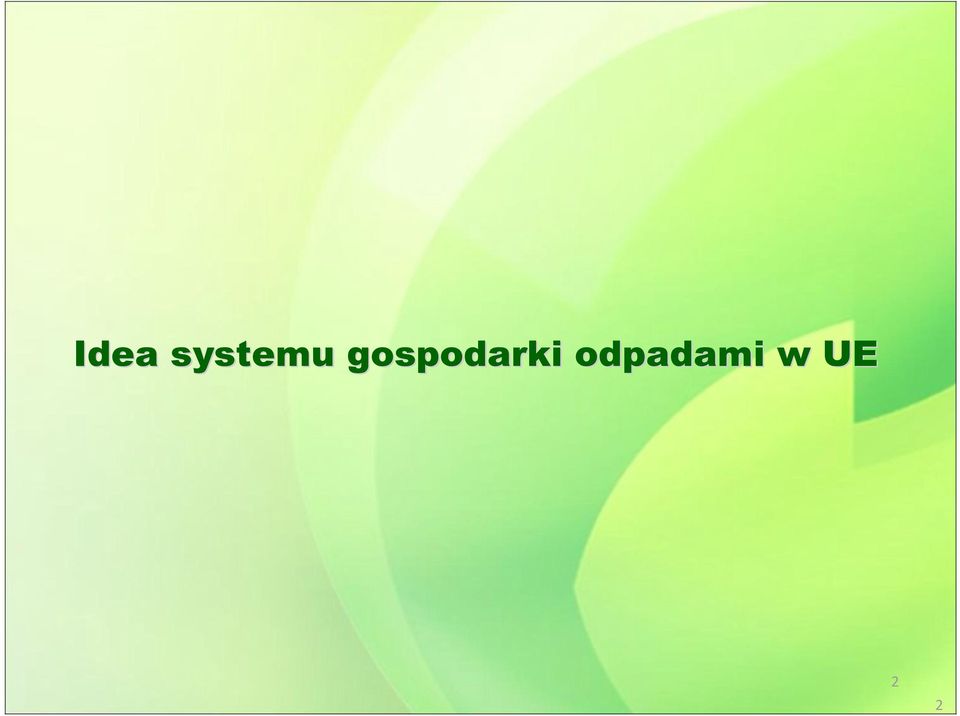 Idea systemu gospodarki odpadami w UE

2

2